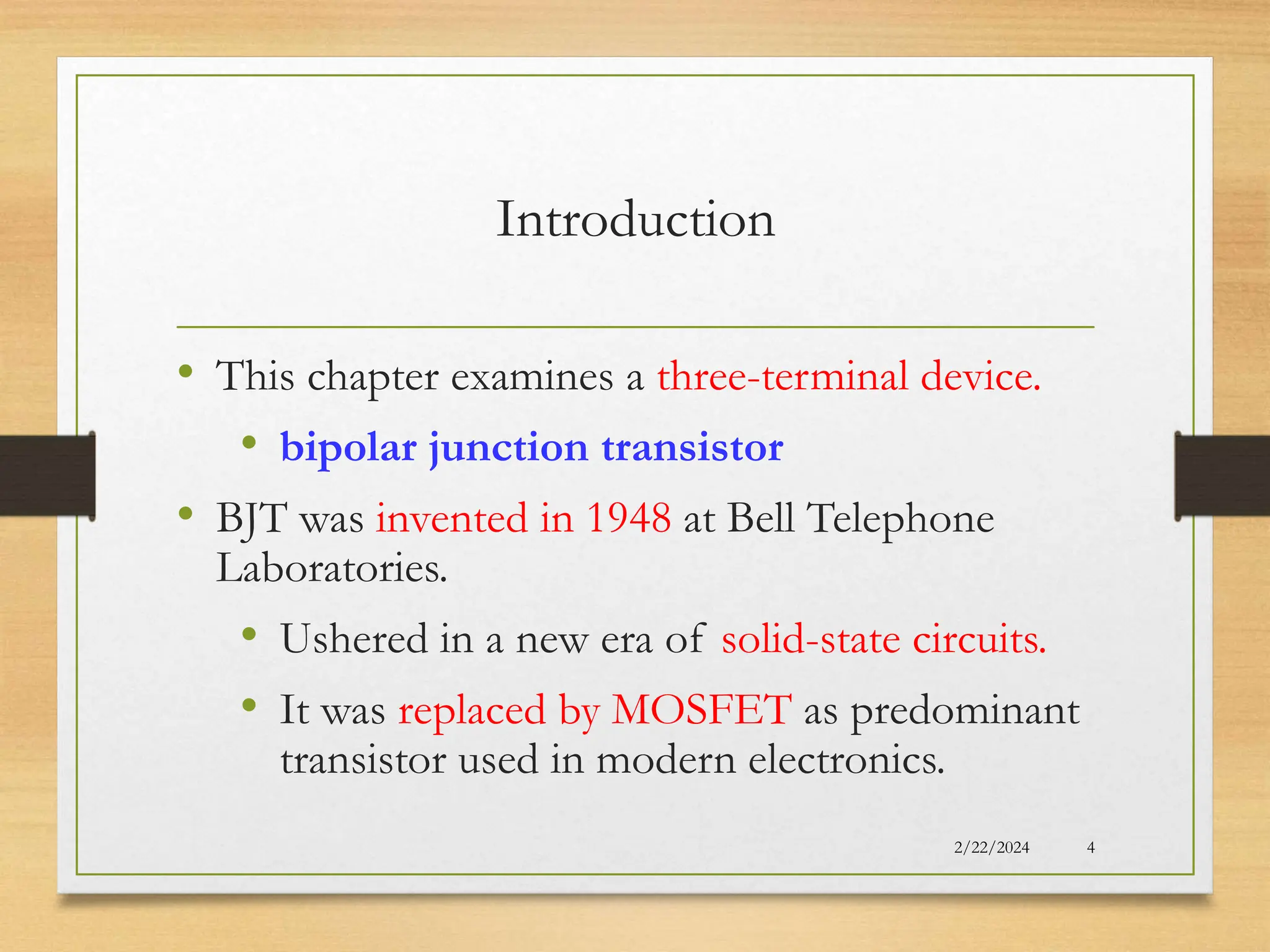 Introduction

• This chapter examines a three-terminal device.
  • bipolar junction transistor
• BJT was invented in 1948 at Bell Telephone Laboratories.
  • Ushered in a new era of solid-state circuits.
  • It was replaced by MOSFET as predominant transistor used in modern electronics.

2/22/2024 4